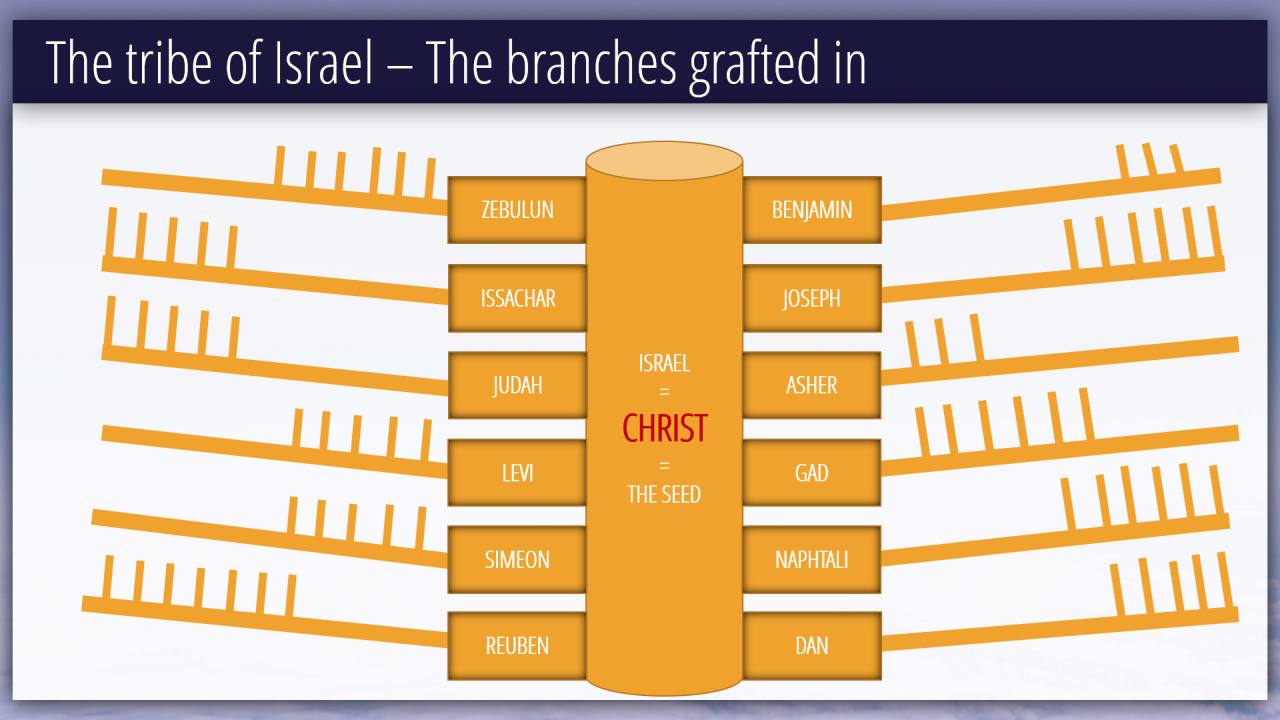 The tribe of Israel – The branches grafted in

ZEBULUN

ISSACHAR

JUDAH

LEVI

SIMEON

REUBEN

ISRAEL
=
CHRIST
=
THE SEED

BENJAMIN

JOSEPH

ASHER

GAD

NAPHTALI

DAN